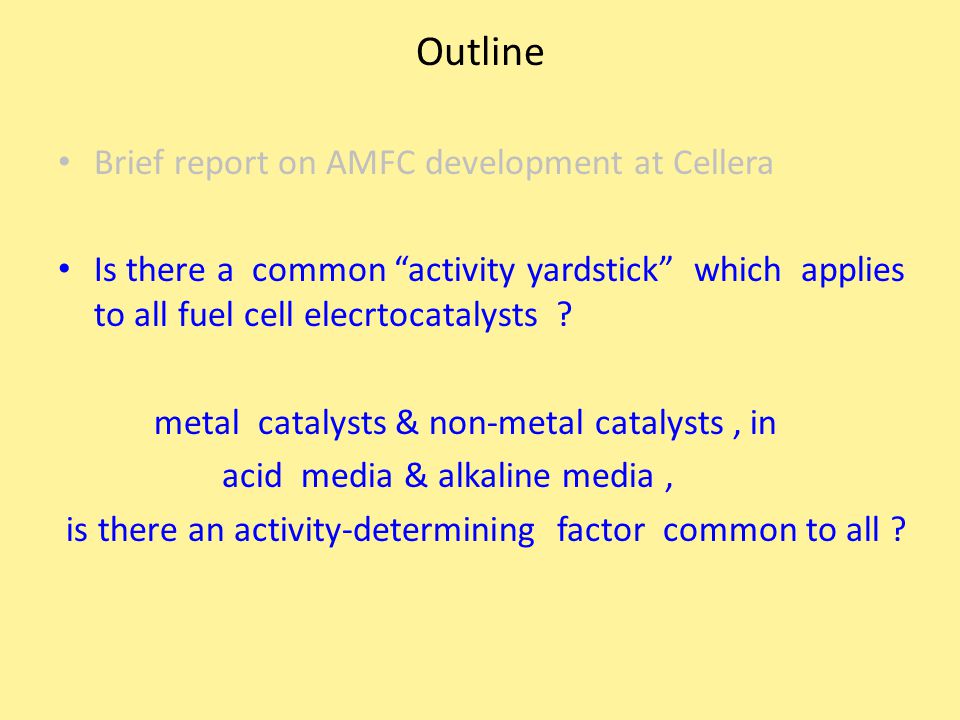 Outline

• Brief report on AMFC development at Cellera

• Is there a common “activity yardstick” which applies to all fuel cell elecrtocatalysts ?

metal catalysts & non-metal catalysts , in
acid media & alkaline media ,
is there an activity-determining factor common to all ?